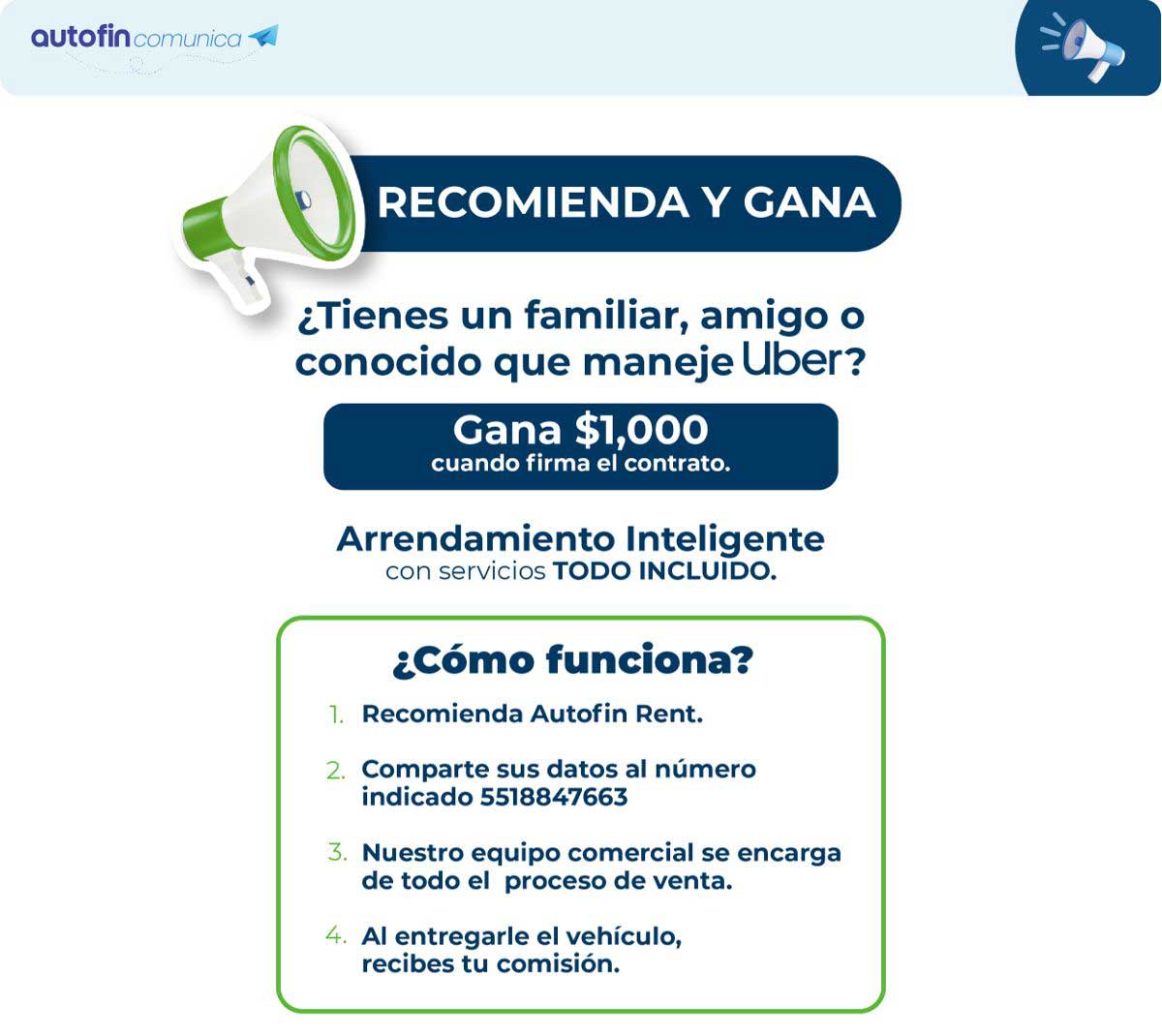 autofin comunica

RECOMIENDA Y GANA

¿Tienes un familiar, amigo o conocido que maneje Uber?

Gana $1,000
cuando firma el contrato.

Arrendamiento Inteligente
con servicios TODO INCLUIDO.

¿Cómo funciona?

1. Recomienda Autofin Rent.

2. Comparte sus datos al número indicado 5518847663

3. Nuestro equipo comercial se encarga de todo el proceso de venta.

4. Al entregarle el vehículo, recibes tu comisión.